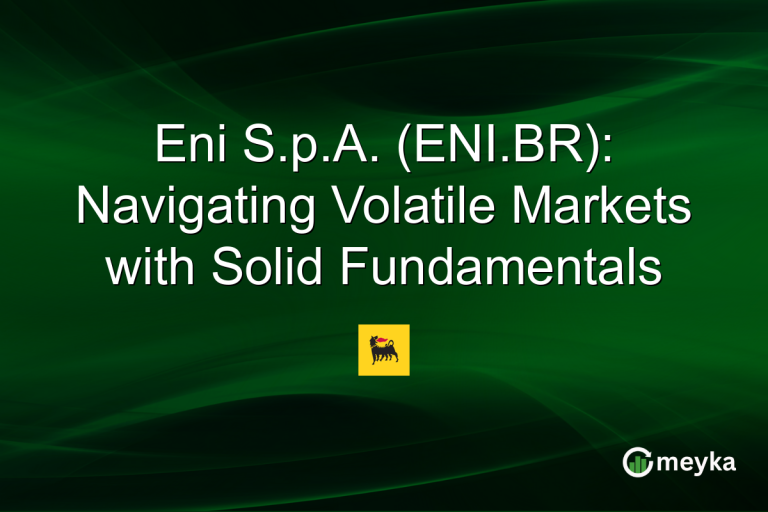 Eni S.p.A. (ENI.BR): Navigating Volatile Markets with Solid Fundamentals

meyka